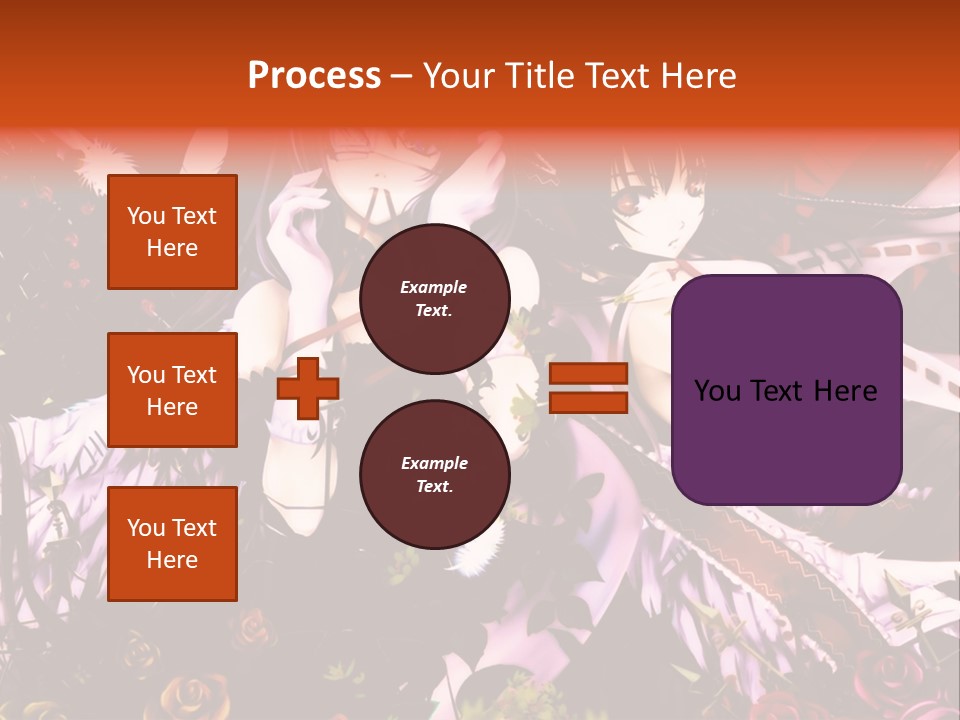 Process – Your Title Text Here

You Text Here

You Text Here

You Text Here

Example Text.

Example Text.

You Text Here